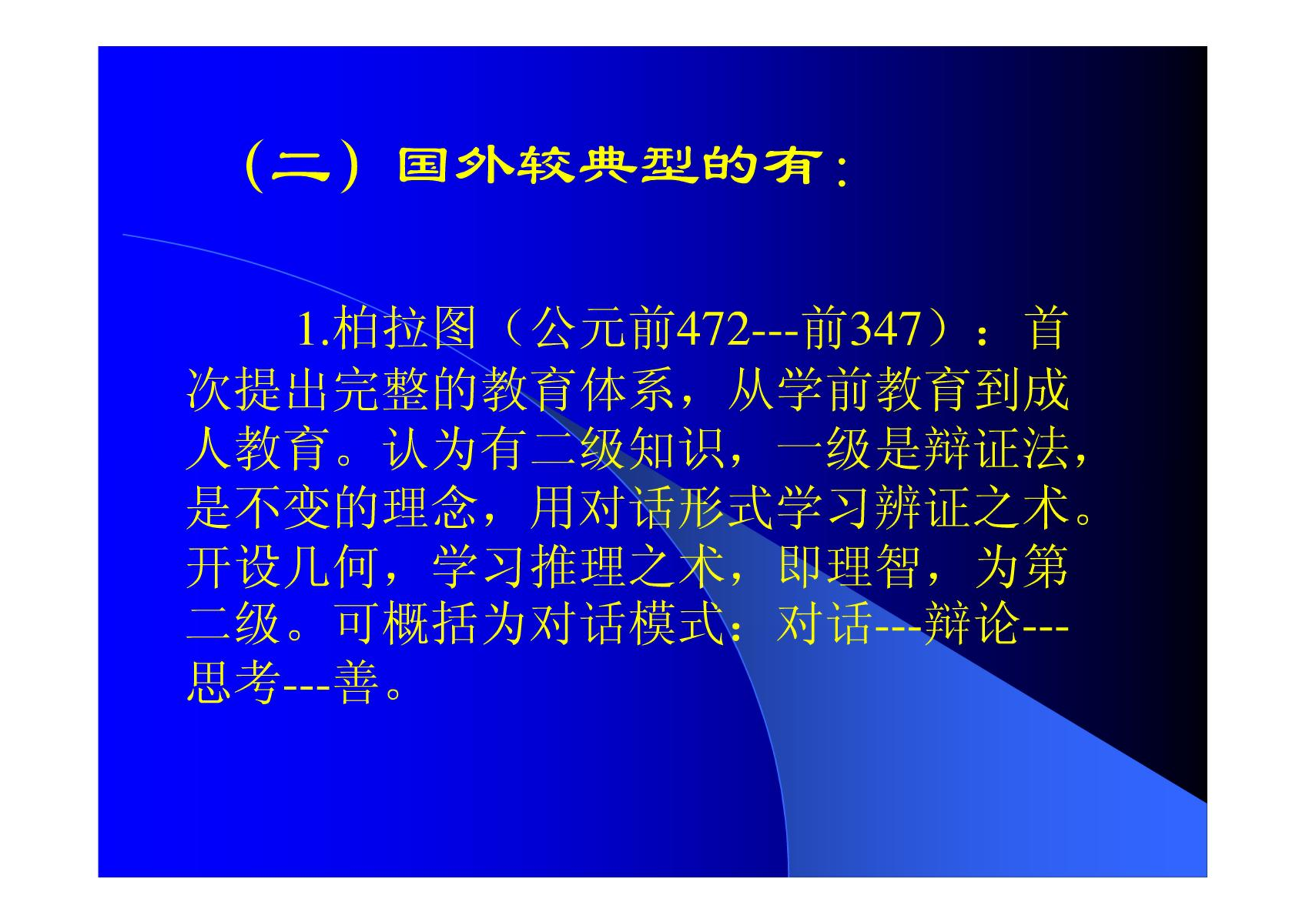 （二）国外较典型的有：

1.柏拉图（公元前472---前347）：首次提出完整的教育体系，从学前教育到成人教育。认为有二级知识，一级是辩证法，是不变的理念，用对话形式学习辨证之术。开设几何，学习推理之术，即理智，为第二级。可概括为对话模式：对话---辩论---思考---善。